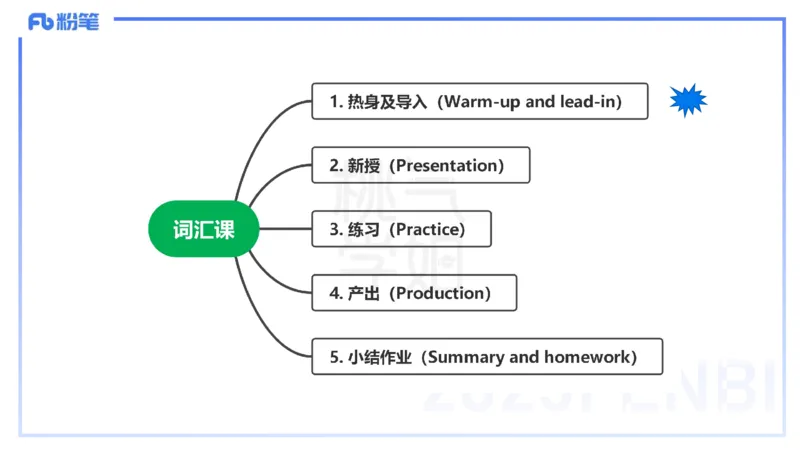 Fb 粉笔

词汇课

1. 热身及导入（Warm-up and lead-in）

2. 新授（Presentation）

3. 练习（Practice）

4. 产出（Production）

5. 小结作业（Summary and homework）